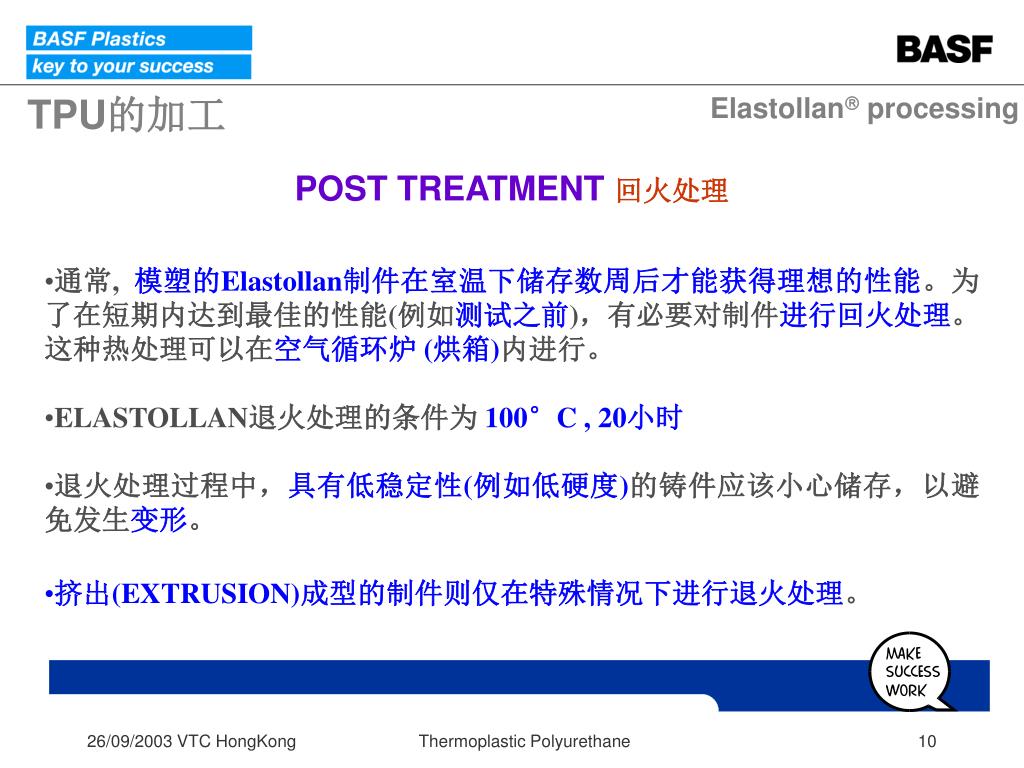 BASF Plastics
key to your success

BASF

TPU的加工

Elastollan® processing

POST TREATMENT 回火处理

•通常, 模塑的Elastollan制件在室温下储存数周后才能获得理想的性能。为了在短期内达到最佳的性能(例如测试之前)，有必要对制件进行回火处理。这种热处理可以在空气循环炉 (烘箱)内进行。

•ELASTOLLAN退火处理的条件为 100°C , 20小时

•退火处理过程中，具有低稳定性(例如低硬度)的铸件应该小心储存，以避免发生变形。

•挤出(EXTRUSION)成型的制件则仅在特殊情况下进行退火处理。

MAKE SUCCESS WORK

26/09/2003 VTC HongKong

Thermoplastic Polyurethane

10